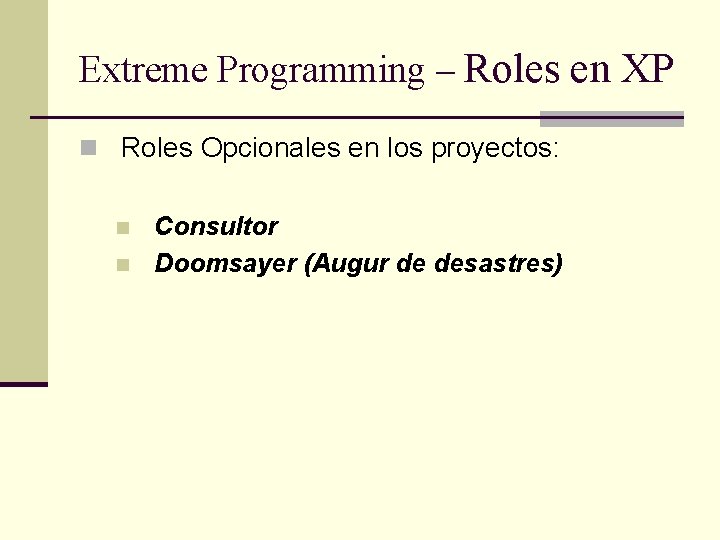 Extreme Programming – Roles en XP

Roles Opcionales en los proyectos:

Consultor

Doomsayer (Augur de desastres)